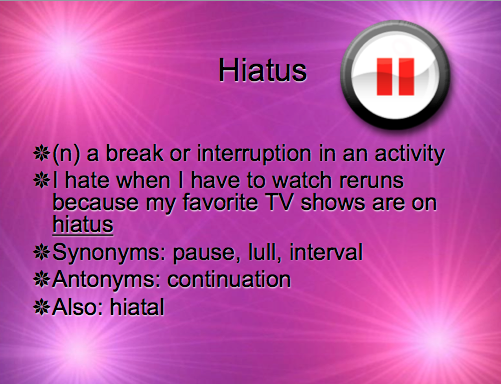 Hiatus

❋(n) a break or interruption in an activity
❋I hate when I have to watch reruns because my favorite TV shows are on hiatus
❋Synonyms: pause, lull, interval
❋Antonyms: continuation
❋Also: hiatal